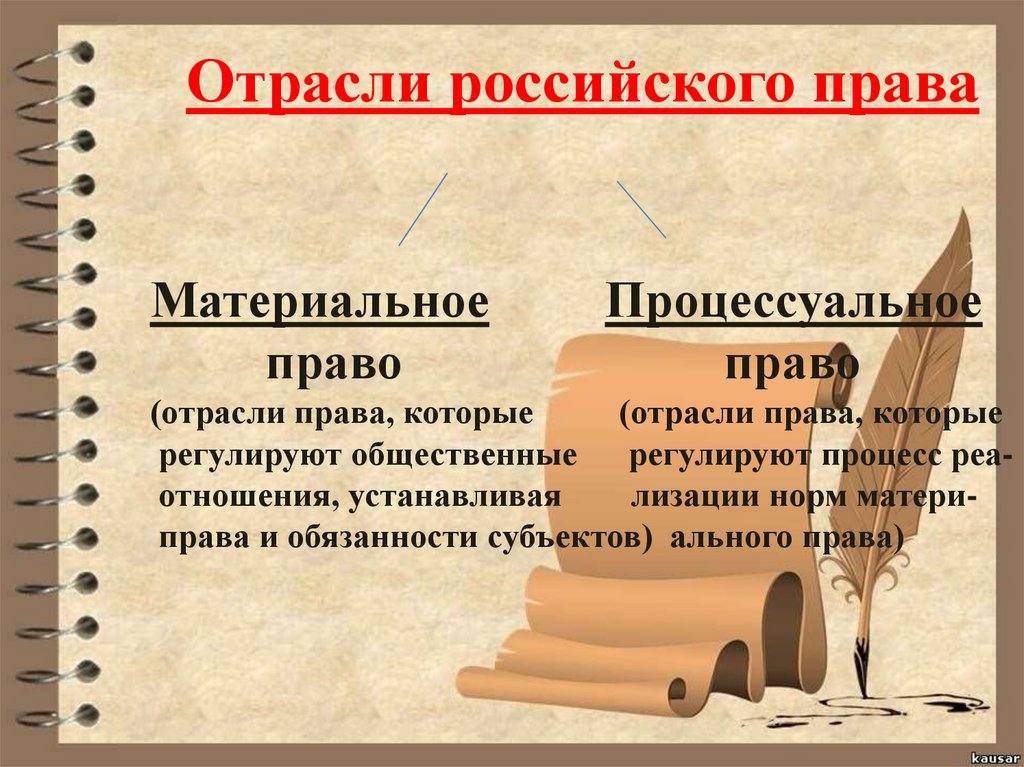 Отрасли российского права

Материальное право
(отрасли права, которые регулируют общественные отношения, устанавливая права и обязанности субъектов)

Процессуальное право
(отрасли права, которые регулируют процесс реализации норм материального права)

kausar